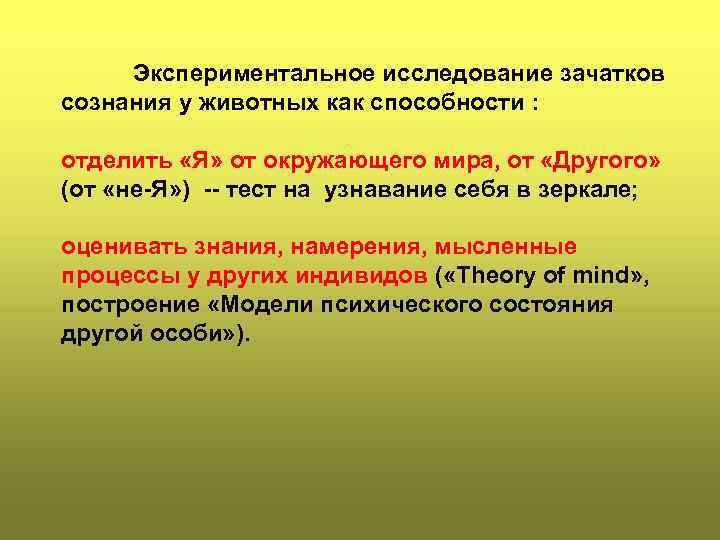 Экспериментальное исследование зачатков сознания у животных как способности :

отделить «Я» от окружающего мира, от «Другого» (от «не-Я») -- тест на узнавание себя в зеркале;

оценивать знания, намерения, мысленные процессы у других индивидов («Theory of mind», построение «Модели психического состояния другой особи»).